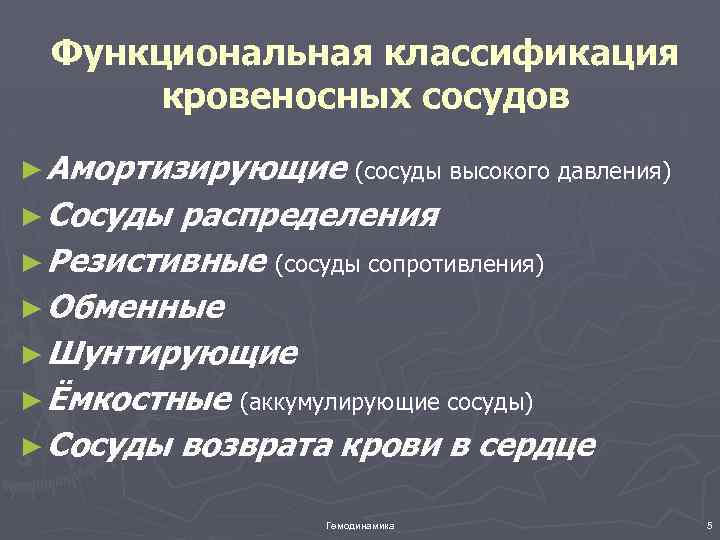 Функциональная классификация кровеносных сосудов

► Амортизирующие (сосуды высокого давления)
► Сосуды распределения
► Резистивные (сосуды сопротивления)
► Обменные
► Шунтирующие
► Ёмкостные (аккумулирующие сосуды)
► Сосуды возврата крови в сердце

Гемодинамика

5